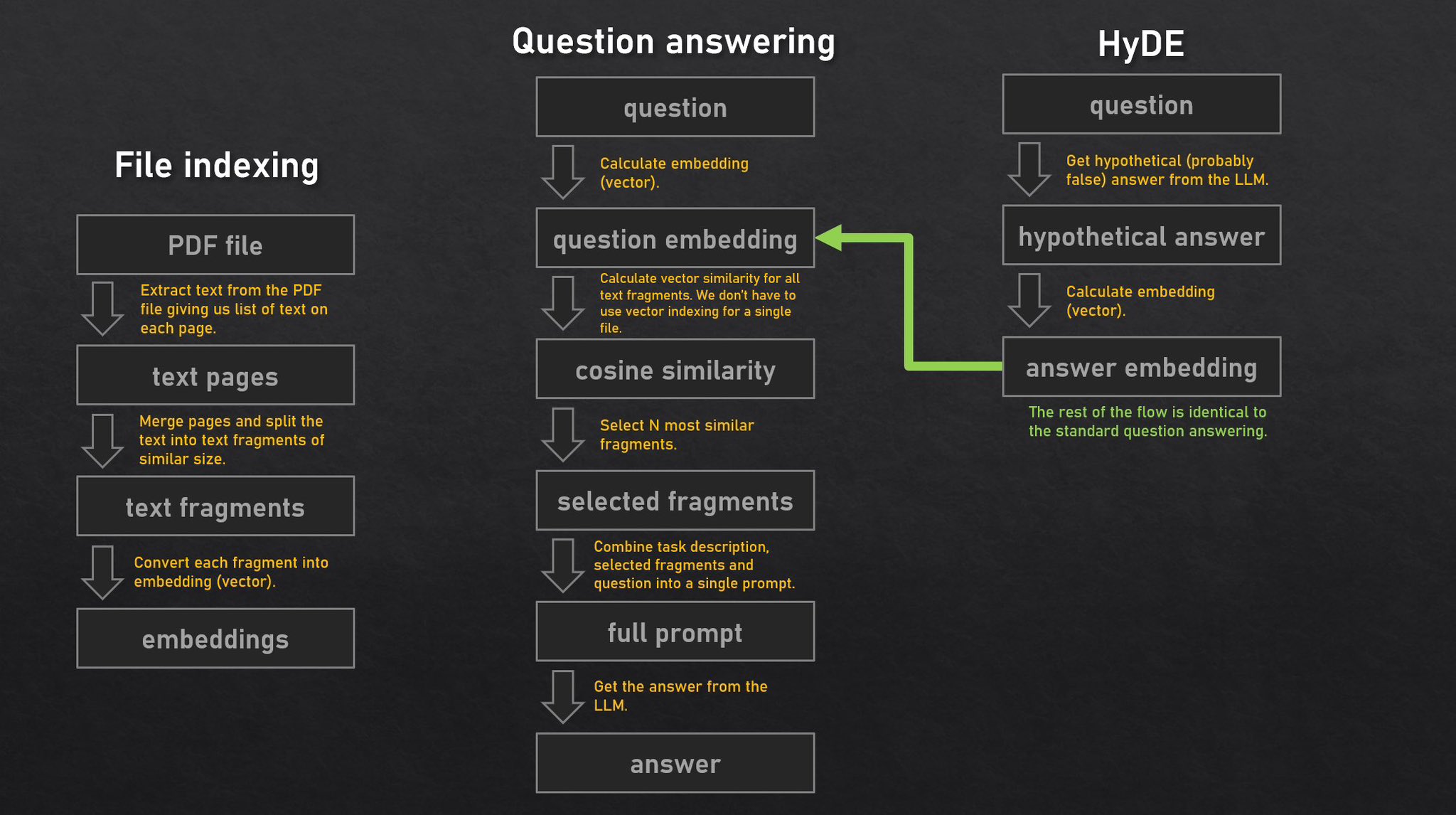 File indexing

PDF file

Extract text from the PDF file giving us list of text on each page.

text pages

Merge pages and split the text into text fragments of similar size.

text fragments

Convert each fragment into embedding (vector).

embeddings

Question answering

question

Calculate embedding (vector).

question embedding

Calculate vector similarity for all text fragments. We don't have to use vector indexing for a single file.

cosine similarity

Select N most similar fragments.

selected fragments

Combine task description, selected fragments and question into a single prompt.

full prompt

Get the answer from the LLM.

answer

HyDE

question

Get hypothetical (probably false) answer from the LLM.

hypothetical answer

Calculate embedding (vector).

answer embedding

The rest of the flow is identical to the standard question answering.